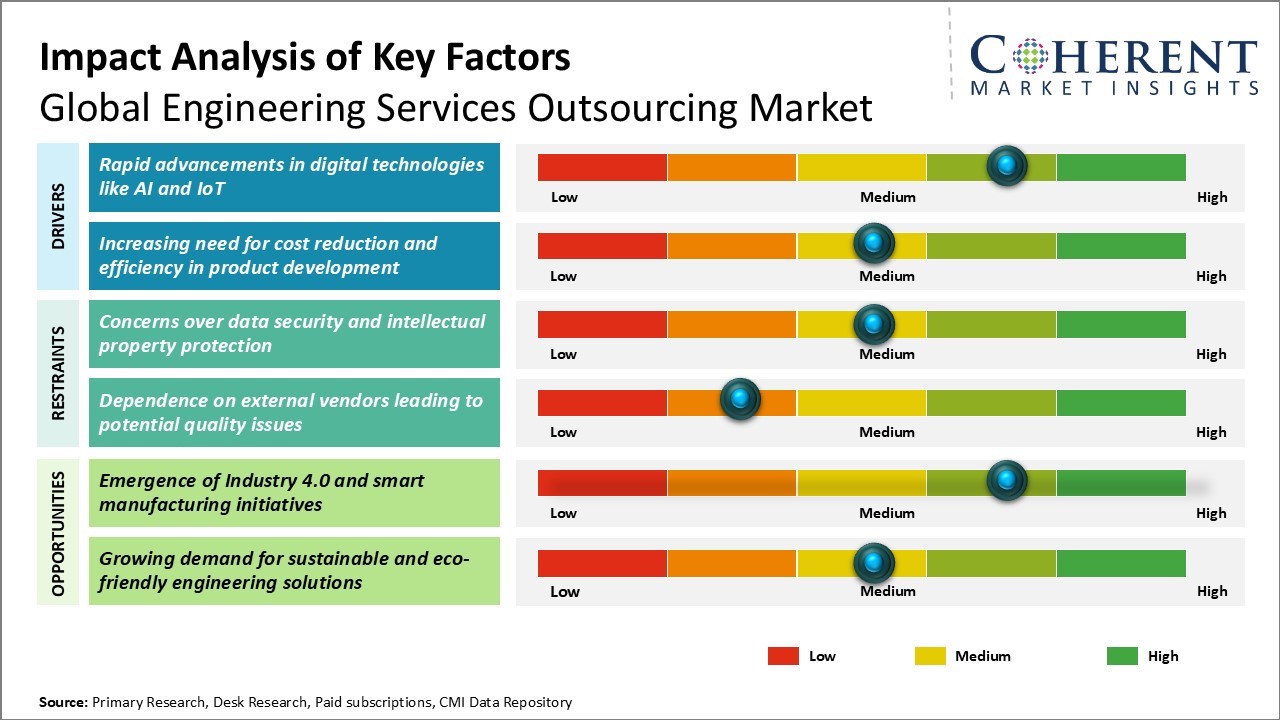 Impact Analysis of Key Factors
Global Engineering Services Outsourcing Market

COHERENT
MARKET INSIGHTS

DRIVERS

Rapid advancements in digital technologies like AI and IoT
Low Medium High

Increasing need for cost reduction and efficiency in product development
Low Medium High

RESTRAINTS

Concerns over data security and intellectual property protection
Low Medium High

Dependence on external vendors leading to potential quality issues
Low Medium High

OPPORTUNITIES

Emergence of Industry 4.0 and smart manufacturing initiatives
Low Medium High

Growing demand for sustainable and eco-friendly engineering solutions
Low Medium High

Low Medium High

Source: Primary Research, Desk Research, Paid subscriptions, CMI Data Repository